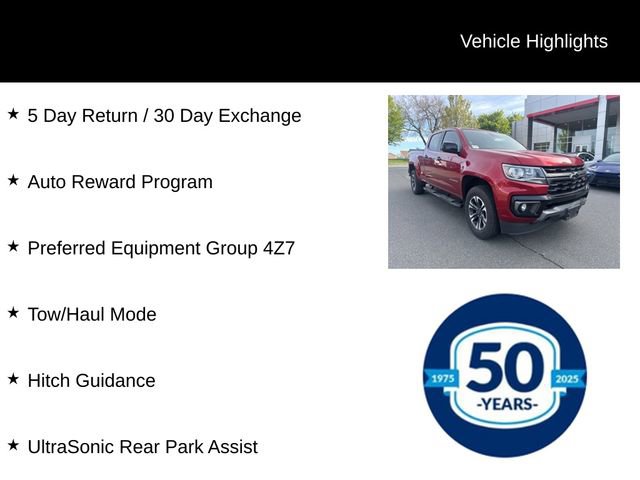 Vehicle Highlights

★ 5 Day Return / 30 Day Exchange

★ Auto Reward Program

★ Preferred Equipment Group 4Z7

★ Tow/Haul Mode

★ Hitch Guidance

★ UltraSonic Rear Park Assist

1975 50 2025 -YEARS-